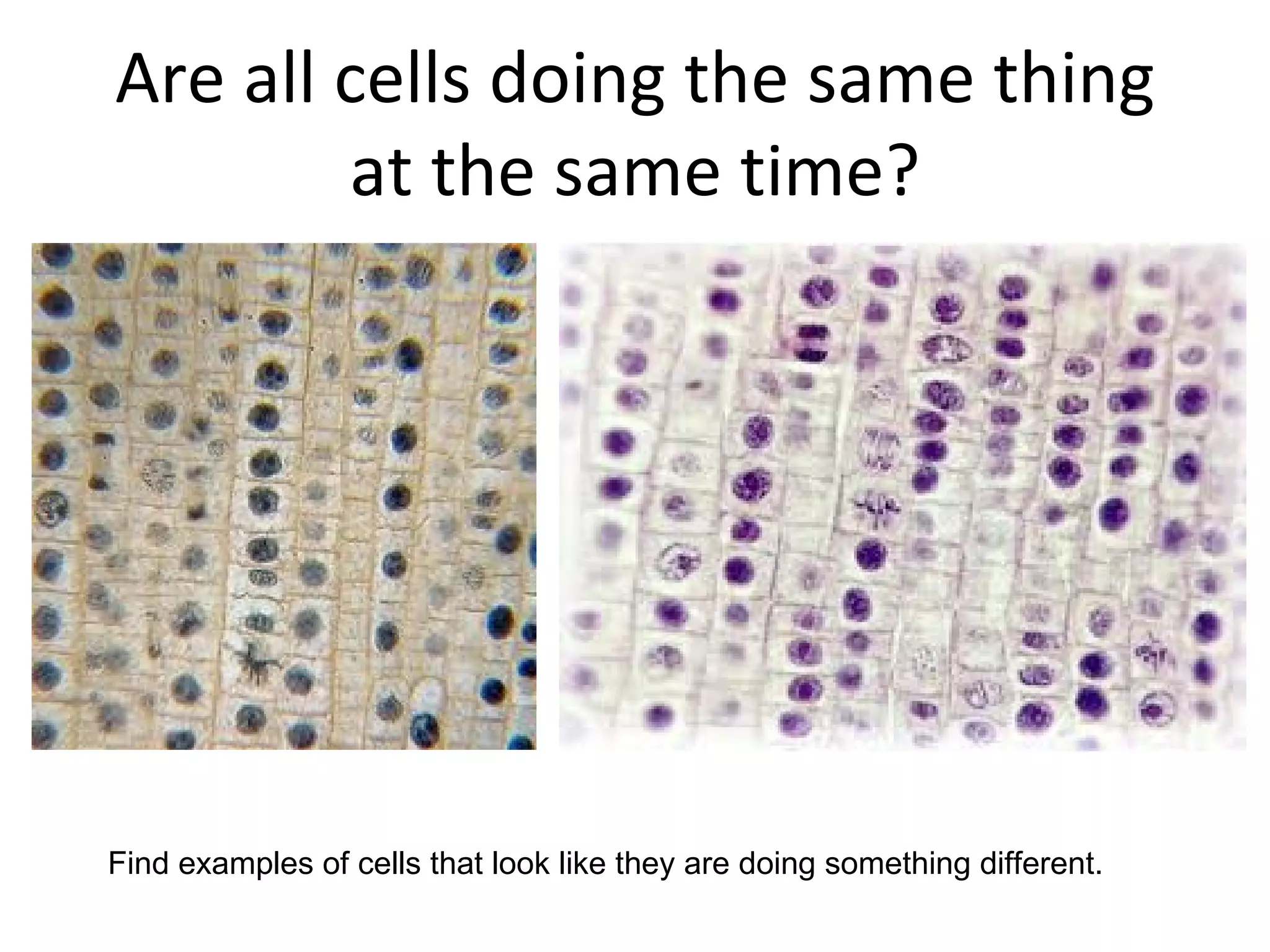 Are all cells doing the same thing at the same time?

Find examples of cells that look like they are doing something different.